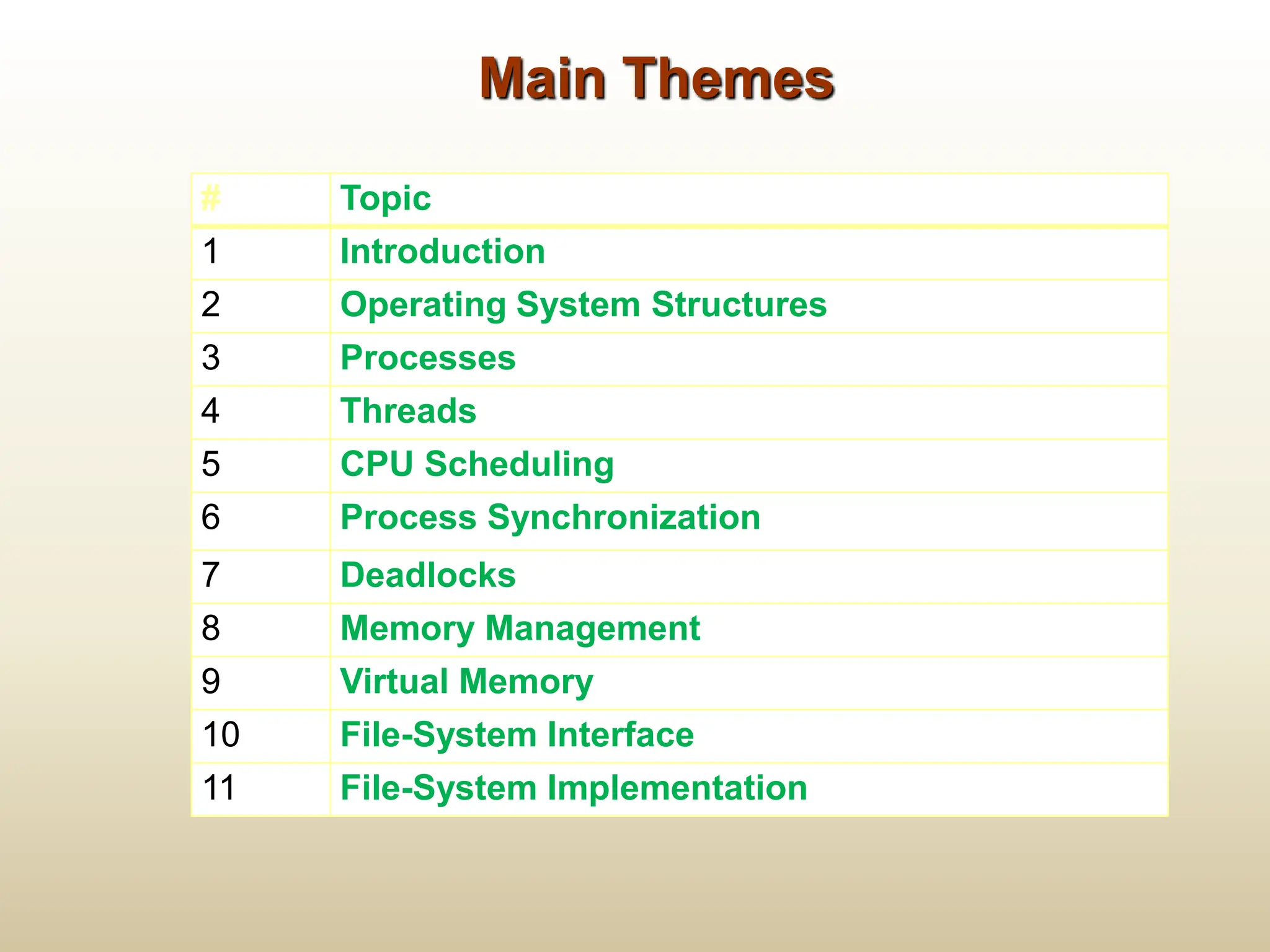 Main Themes

| # | Topic |
|---|---|
| 1 | Introduction |
| 2 | Operating System Structures |
| 3 | Processes |
| 4 | Threads |
| 5 | CPU Scheduling |
| 6 | Process Synchronization |
| 7 | Deadlocks |
| 8 | Memory Management |
| 9 | Virtual Memory |
| 10 | File-System Interface |
| 11 | File-System Implementation |